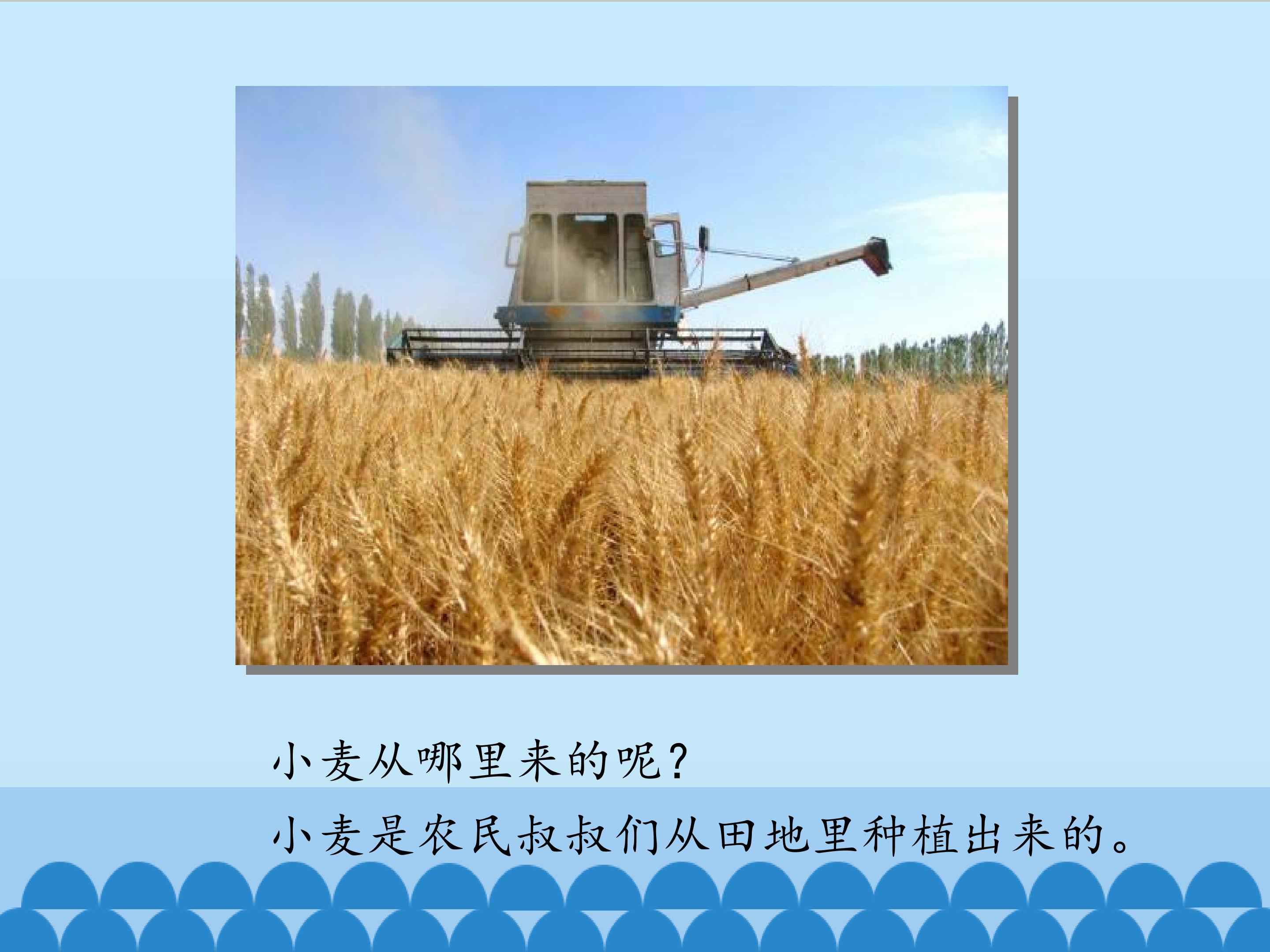 小麦从哪里来的呢？

小麦是农民叔叔们从田地里种植出来的。